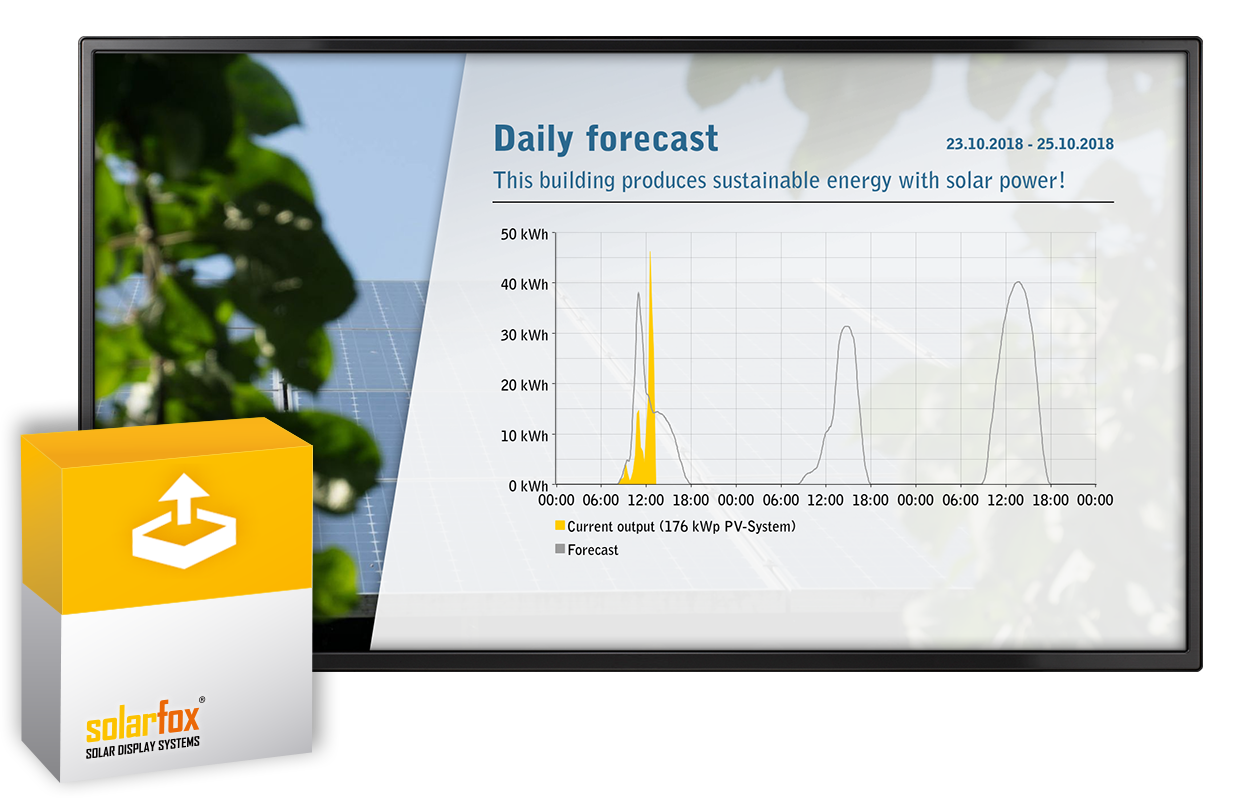 Daily forecast

23.10.2018 - 25.10.2018

This building produces sustainable energy with solar power!

50 kWh
40 kWh
30 kWh
20 kWh
10 kWh
0 kWh

00:00 06:00 12:00 18:00 00:00 06:00 12:00 18:00 00:00 06:00 12:00 18:00 00:00

Current output (176 kWp PV-System)
Forecast

solarfox®
SOLAR DISPLAY SYSTEMS